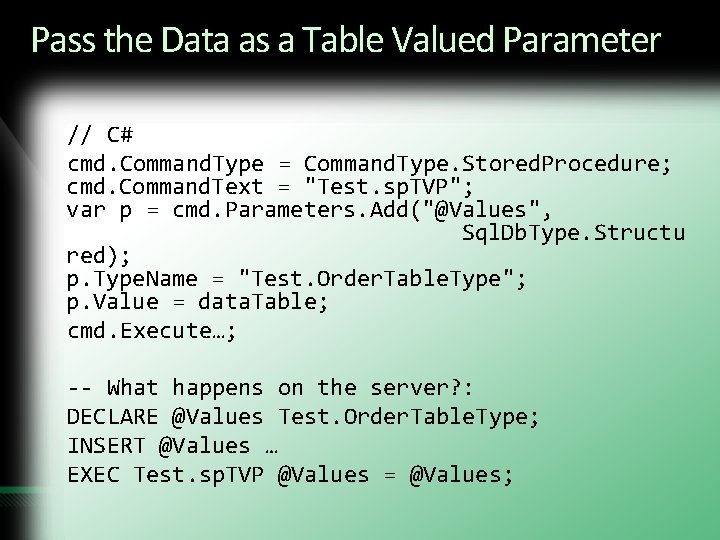 Pass the Data as a Table Valued Parameter

// C#
cmd.CommandType = CommandType.StoredProcedure;
cmd.CommandText = "Test.spTVP";
var p = cmd.Parameters.Add("@Values",
SqlDbType.Structu
red);
p.TypeName = "Test.OrderTableType";
p.Value = dataTable;
cmd.Execute…;

-- What happens on the server?:
DECLARE @Values Test.OrderTableType;
INSERT @Values …
EXEC Test.spTVP @Values = @Values;